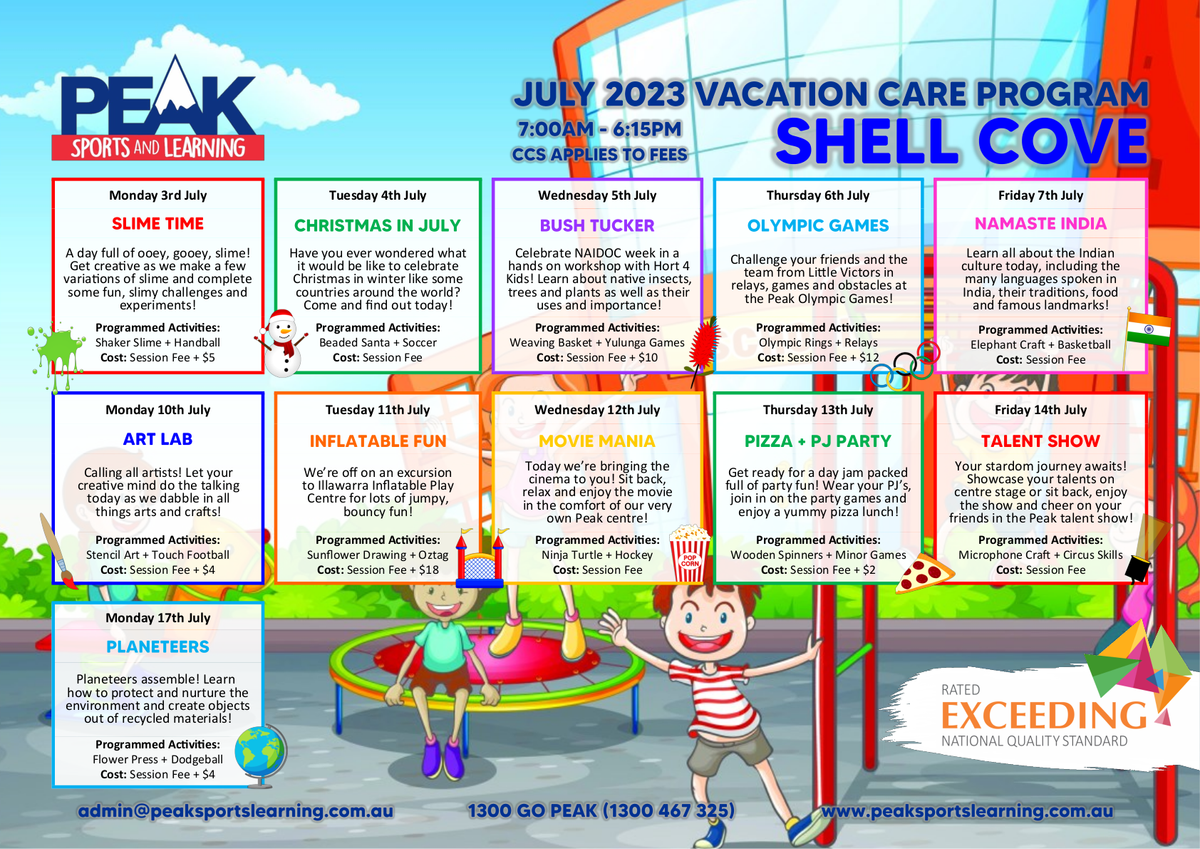 PEAK
SPORTS AND LEARNING

JULY 2023 VACATION CARE PROGRAM
7:00AM - 6:15PM
CCS APPLIES TO FEES
SHELL COVE

Monday 3rd July
SLIME TIME
A day full of ooey, gooey, slime! Get creative as we make a few variations of slime and complete some fun, slimy challenges and experiments!
Programmed Activities:
Shaker Slime + Handball
Cost: Session Fee + $5

Tuesday 4th July
CHRISTMAS IN JULY
Have you ever wondered what it would be like to celebrate Christmas in winter like some countries around the world? Come and find out today!
Programmed Activities:
Beaded Santa + Soccer
Cost: Session Fee

Wednesday 5th July
BUSH TUCKER
Celebrate NAIDOC week in a hands on workshop with Hort 4 Kids! Learn about native insects, trees and plants as well as their uses and importance!
Programmed Activities:
Weaving Basket + Yulunga Games
Cost: Session Fee + $10

Thursday 6th July
OLYMPIC GAMES
Challenge your friends and the team from Little Victors in relays, games and obstacles at the Peak Olympic Games!
Programmed Activities:
Olympic Rings + Relays
Cost: Session Fee + $12

Friday 7th July
NAMASTE INDIA
Learn all about the Indian culture today, including the many languages spoken in India, their traditions, food and famous landmarks!
Programmed Activities:
Elephant Craft + Basketball
Cost: Session Fee

Monday 10th July
ART LAB
Calling all artists! Let your creative mind do the talking today as we dabble in all things arts and crafts!
Programmed Activities:
Stencil Art + Touch Football
Cost: Session Fee + $4

Tuesday 11th July
INFLATABLE FUN
We're off on an excursion to Illawarra Inflatable Play Centre for lots of jumpy, bouncy fun!
Programmed Activities:
Sunflower Drawing + Oztag
Cost: Session Fee + $18

Wednesday 12th July
MOVIE MANIA
Today we're bringing the cinema to you! Sit back, relax and enjoy the movie in the comfort of our very own Peak centre!
Programmed Activities:
Ninja Turtle + Hockey
Cost: Session Fee

POP CORN

Thursday 13th July
PIZZA + PJ PARTY
Get ready for a day jam packed full of party fun! Wear your PJ's, join in on the party games and enjoy a yummy pizza lunch!
Programmed Activities:
Wooden Spinners + Minor Games
Cost: Session Fee + $2

Friday 14th July
TALENT SHOW
Your stardom journey awaits! Showcase your talents on centre stage or sit back, enjoy the show and cheer on your friends in the Peak talent show!
Programmed Activities:
Microphone Craft + Circus Skills
Cost: Session Fee

Monday 17th July
PLANETEERS
Planeteers assemble! Learn how to protect and nurture the environment and create objects out of recycled materials!
Programmed Activities:
Flower Press + Dodgeball
Cost: Session Fee + $4

RATED
EXCEEDING
NATIONAL QUALITY STANDARD

admin@peaksportslearning.com.au
1300 GO PEAK (1300 467 325)
www.peaksportslearning.com.au